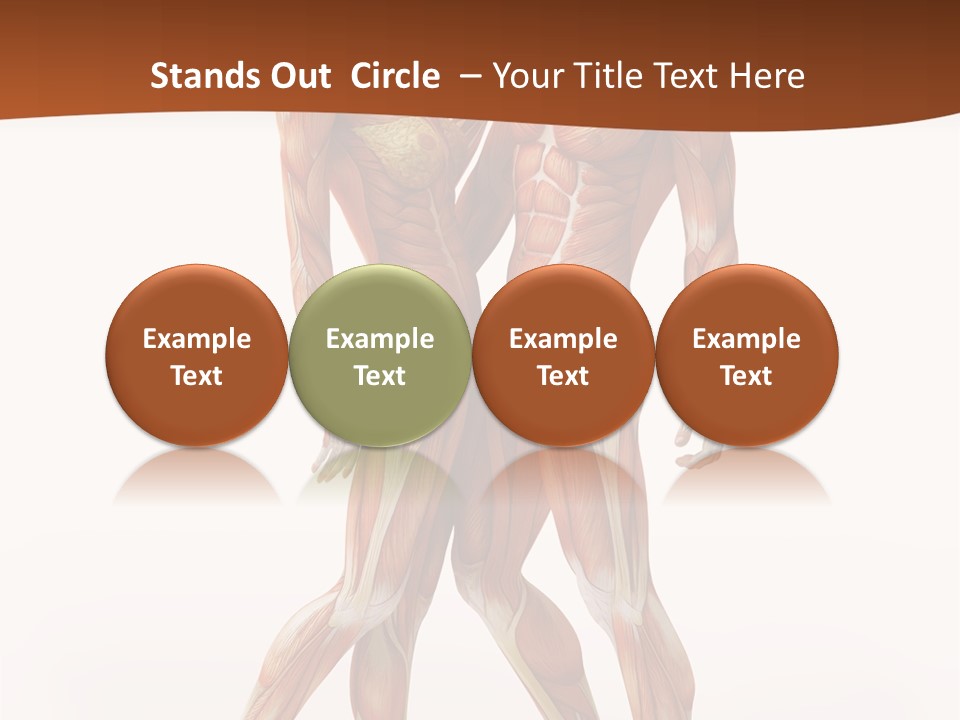 Stands Out  Circle  – Your Title Text Here

Example Text

Example Text

Example Text

Example Text